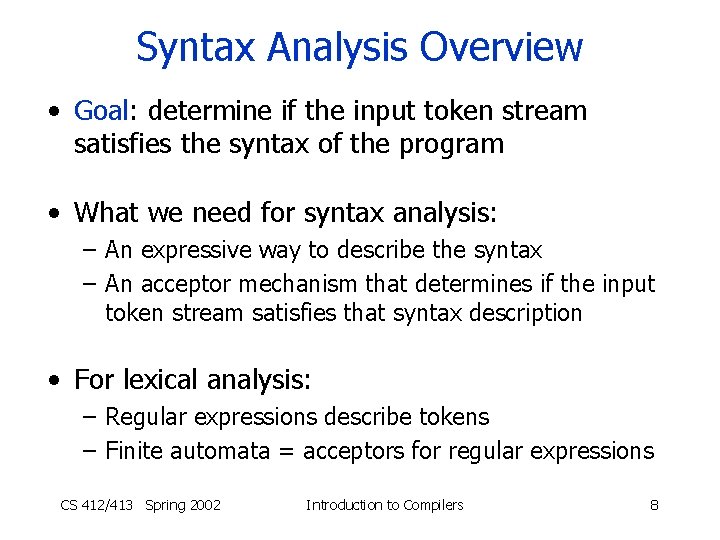 Syntax Analysis Overview

• Goal: determine if the input token stream satisfies the syntax of the program

• What we need for syntax analysis:
– An expressive way to describe the syntax
– An acceptor mechanism that determines if the input token stream satisfies that syntax description

• For lexical analysis:
– Regular expressions describe tokens
– Finite automata = acceptors for regular expressions

CS 412/413 Spring 2002 Introduction to Compilers 8